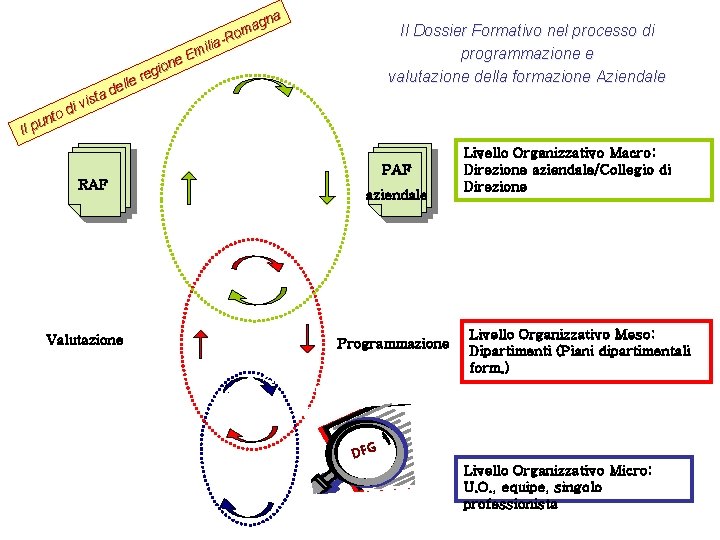 Il punto di vista delle regione Emilia-Romagna

Il Dossier Formativo nel processo di programmazione e valutazione della formazione Aziendale

RAF

PAF aziendale

Livello Organizzativo Macro: Direzione aziendale/Collegio di Direzione

Valutazione

Programmazione

Livello Organizzativo Meso: Dipartimenti (Piani dipartimentali form.)

DFG

Livello Organizzativo Micro: U.O., equipe, singolo professionista